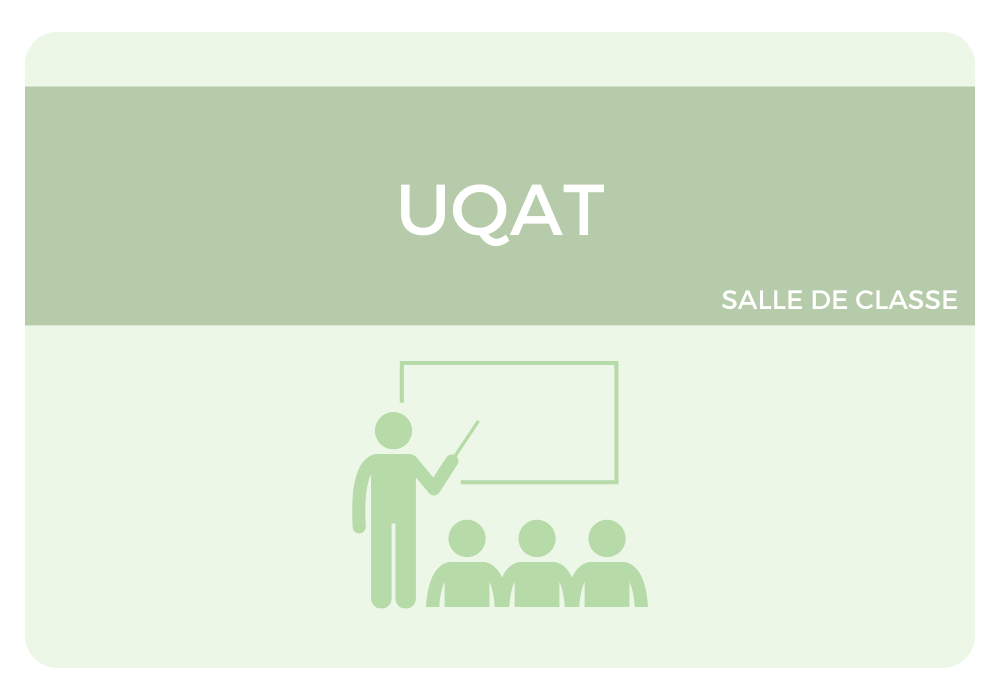 UQAT

SALLE DE CLASSE